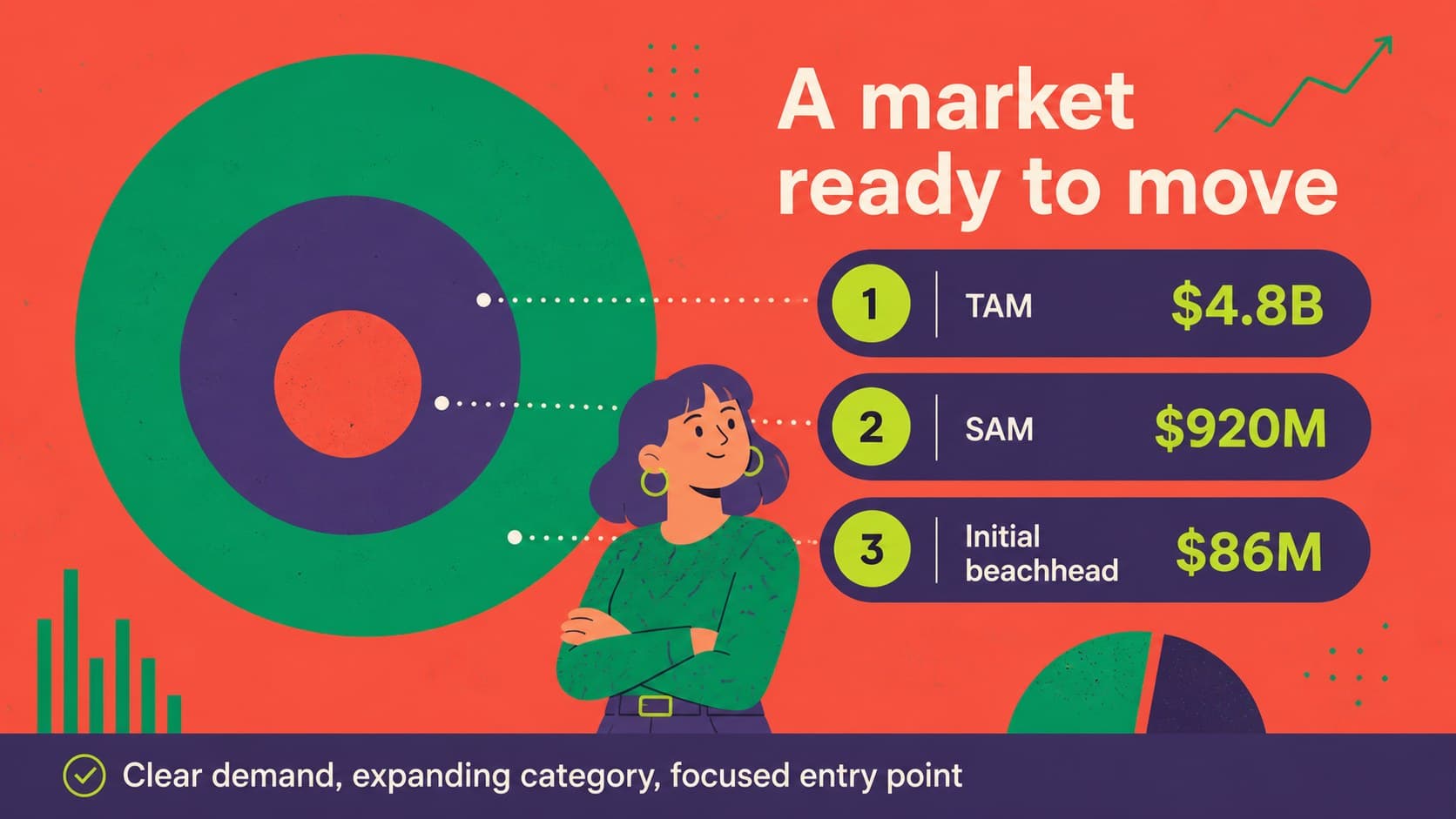 A market ready to move

1 TAM $4.8B

2 SAM $920M

3 Initial beachhead $86M

Clear demand, expanding category, focused entry point